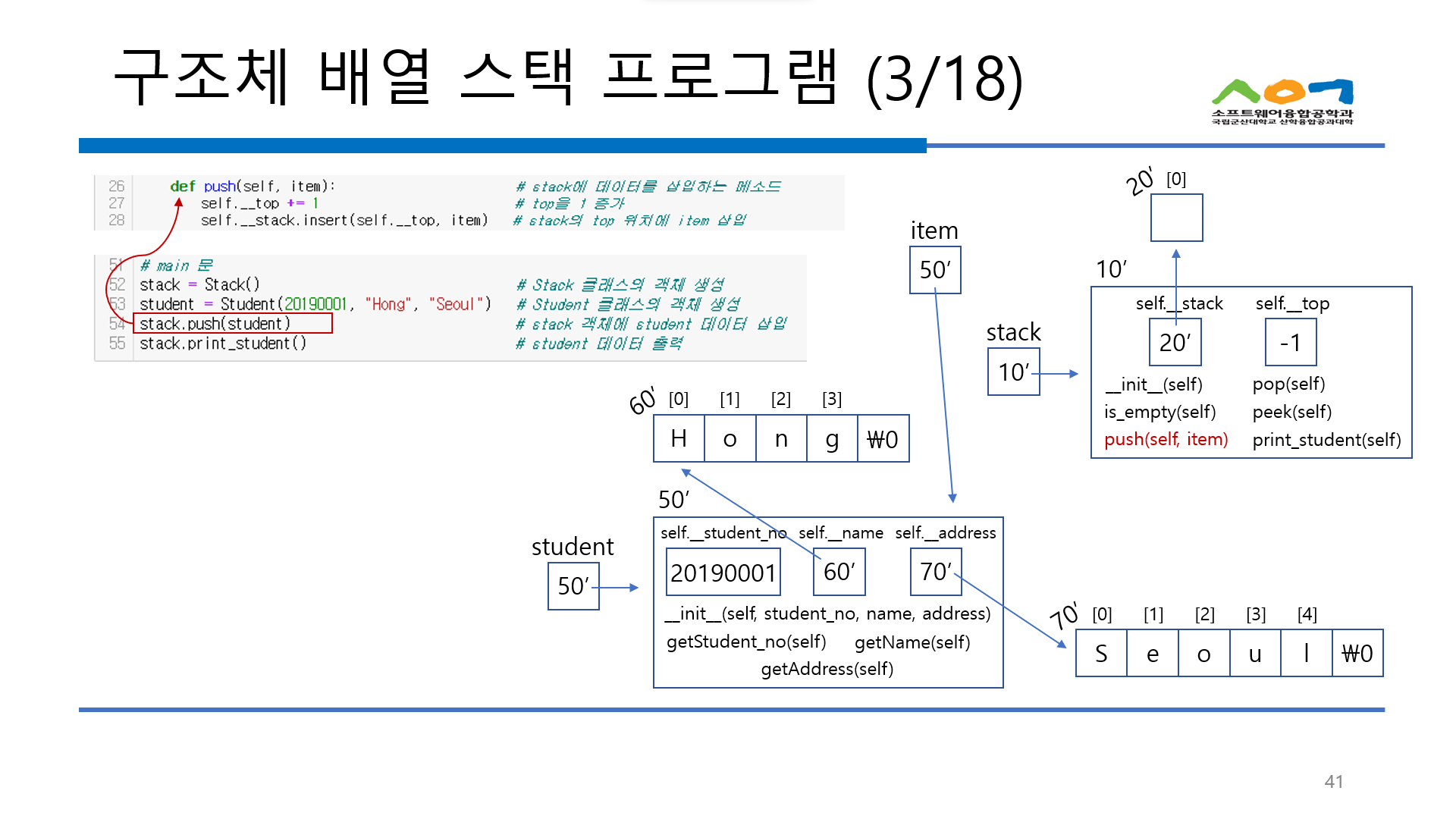 구조체 배열 스택 프로그램 (3/18)

소프트웨어융합공학과
국립군산대학교 산학융합공과대학

26 def push(self, item): # stack에 데이터를 삽입하는 메소드
27 self.__top += 1 # top을 1 증가
28 self.__stack.insert(self.__top, item) # stack의 top 위치에 item 삽입

51 # main 문
52 stack = Stack() # Stack 클래스의 객체 생성
53 student = Student(20190001, "Hong", "Seoul") # Student 클래스의 객체 생성
54 stack.push(student) # stack 객체에 student 데이터 삽입
55 stack.print_student() # student 데이터 출력

item
50′

20′ [0]

10′
self.__stack self.__top
20′ -1
__init__(self) pop(self)
is_empty(self) peek(self)
push(self, item) print_student(self)

stack
10′

60′ [0] [1] [2] [3]
H o n g ₩0

50′
self.__student_no self.__name self.__address
20190001 60′ 70′
__init__(self, student_no, name, address)
getStudent_no(self) getName(self)
getAddress(self)

student
50′

70′ [0] [1] [2] [3] [4]
S e o u l ₩0

41